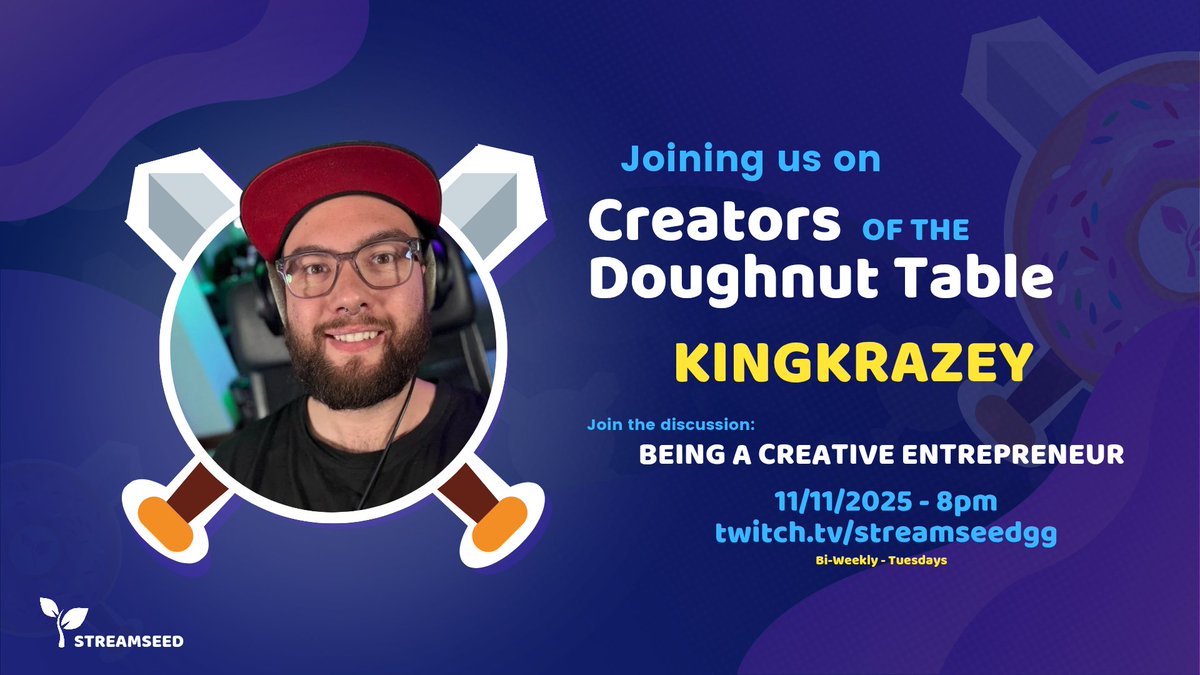 Joining us on
Creators OF THE Doughnut Table

KINGKRAZEY

Join the discussion:
BEING A CREATIVE ENTREPRENEUR

11/11/2025 - 8pm
twitch.tv/streamseedgg
Bi-Weekly - Tuesdays

STREAMSEED